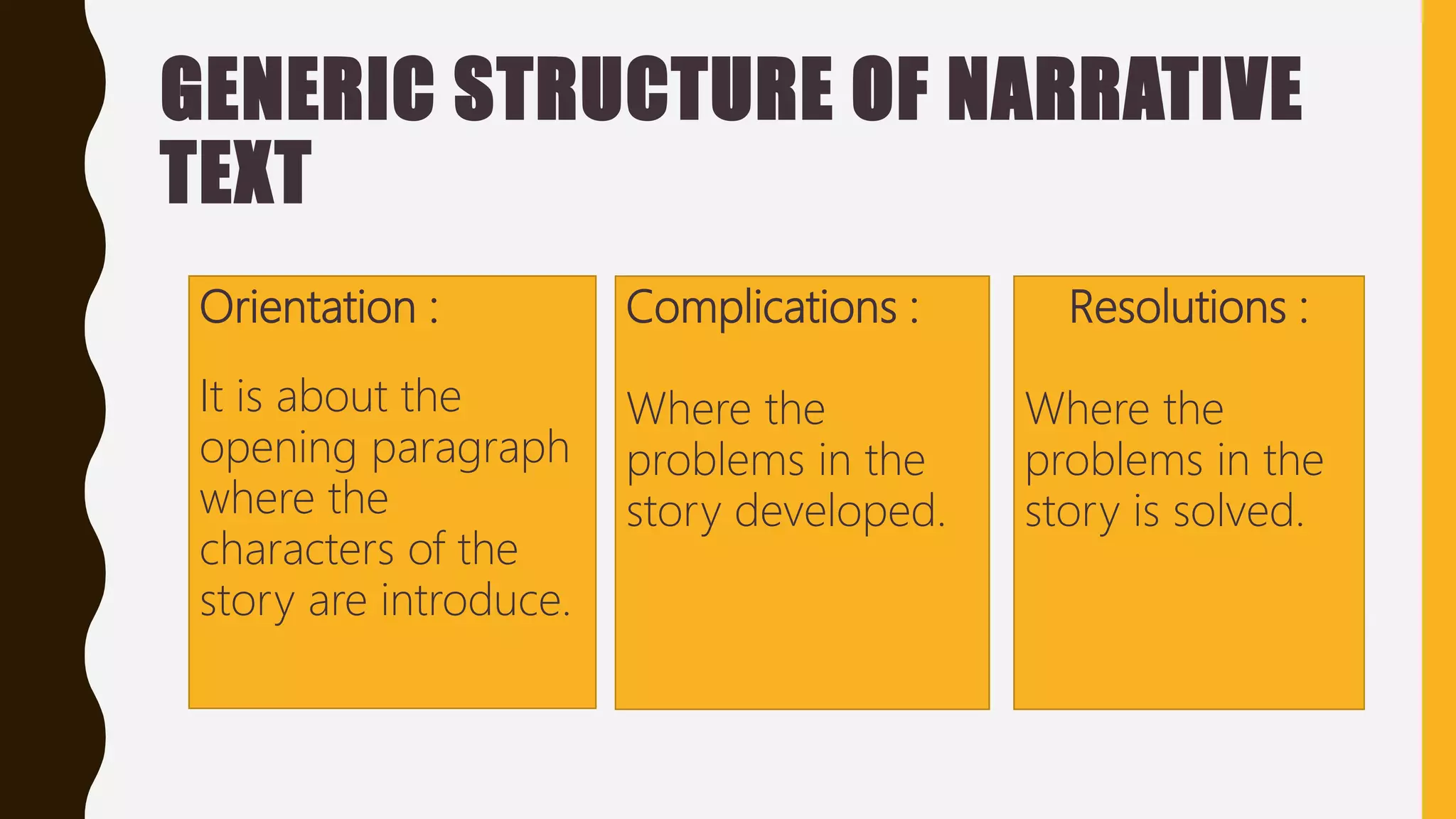 GENERIC STRUCTURE OF NARRATIVE TEXT

Orientation :

It is about the opening paragraph where the characters of the story are introduce.

Complications :

Where the problems in the story developed.

Resolutions :

Where the problems in the story is solved.